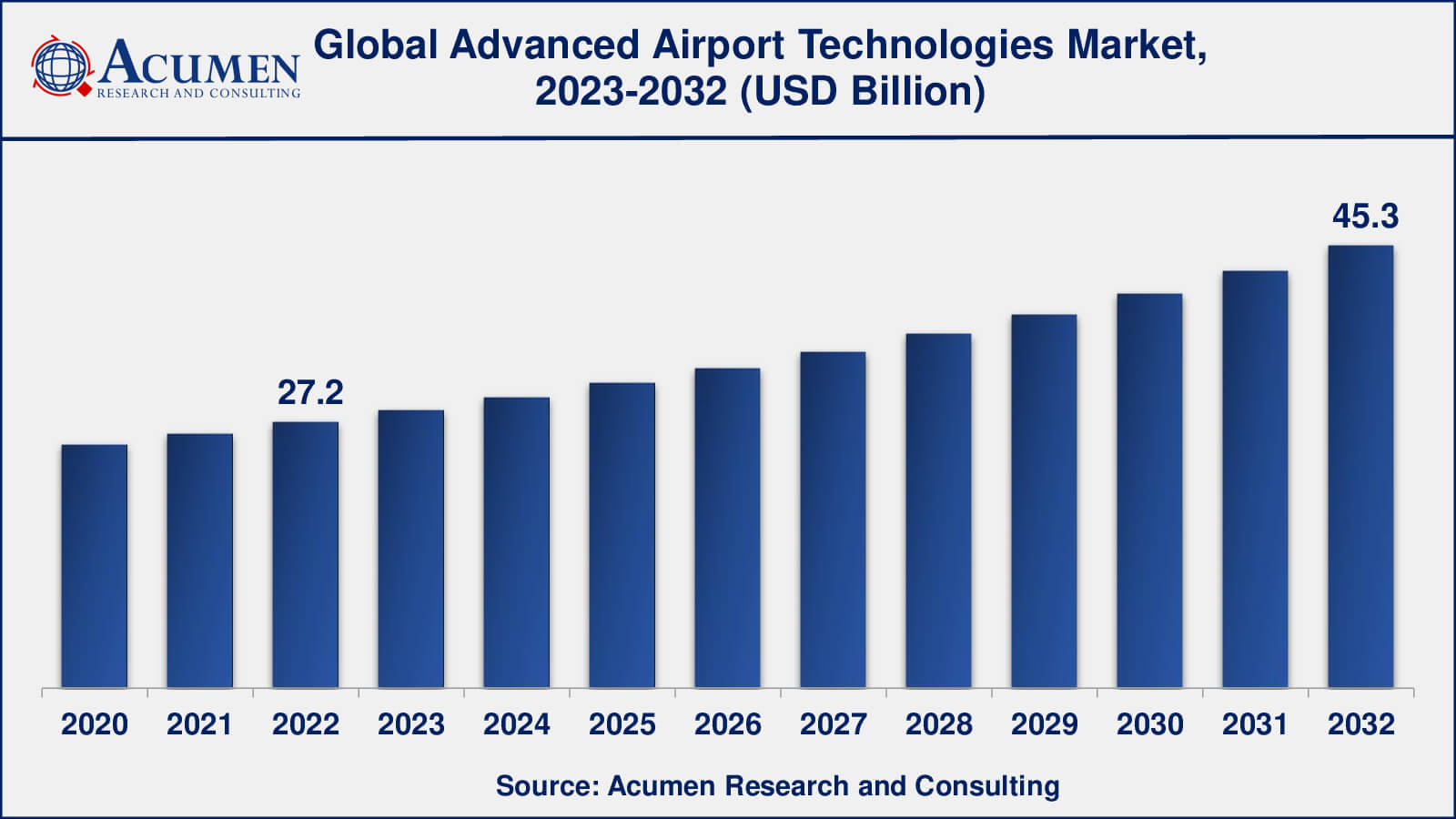 ACUMEN
RESEARCH AND CONSULTING

Global Advanced Airport Technologies Market, 2023-2032 (USD Billion)

27.2

45.3

2020 2021 2022 2023 2024 2025 2026 2027 2028 2029 2030 2031 2032

Source: Acumen Research and Consulting